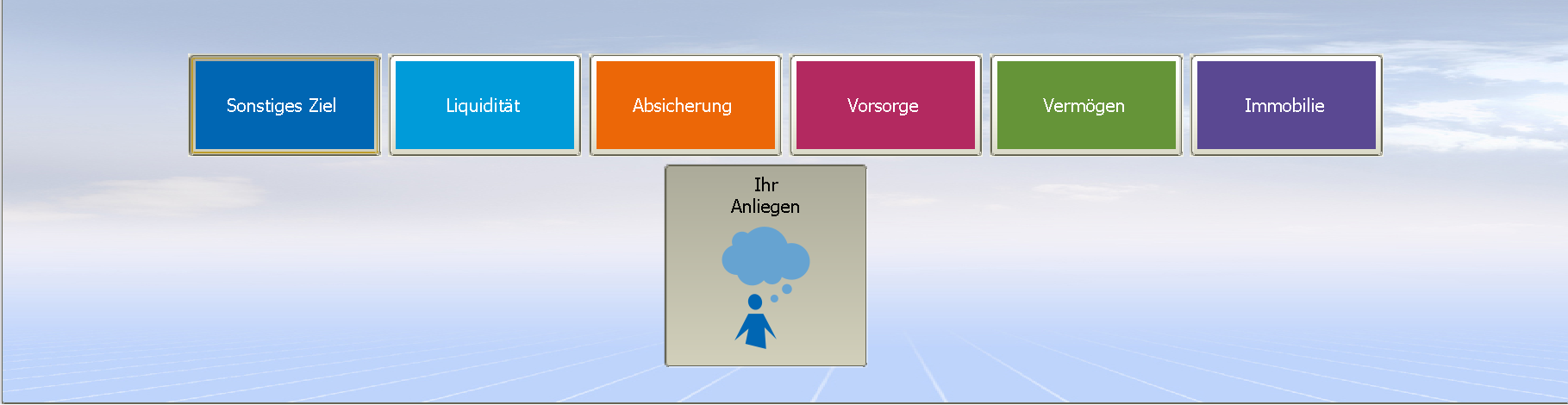 Sonstiges Ziel

Liquidität

Absicherung

Vorsorge

Vermögen

Immobilie

Ihr
Anliegen